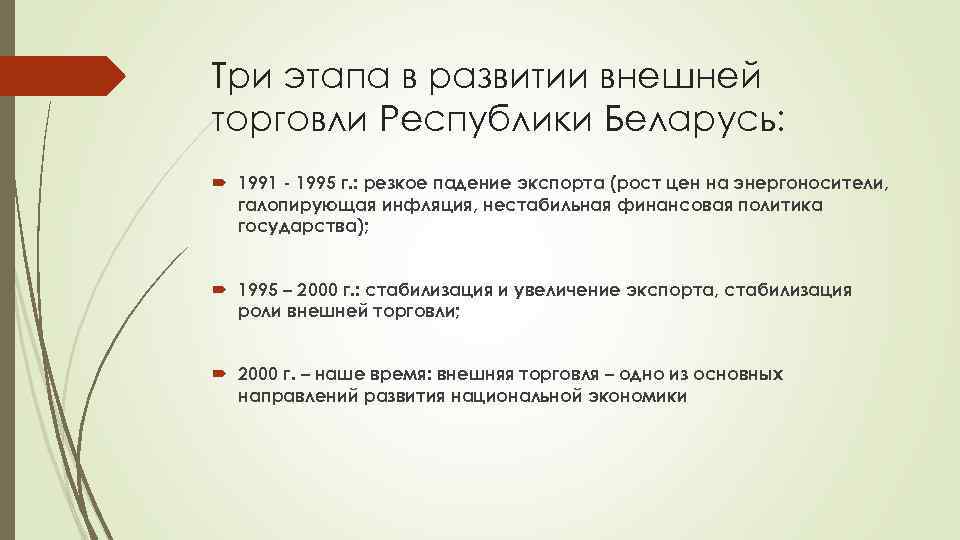 Три этапа в развитии внешней торговли Республики Беларусь:

1991 - 1995 г.: резкое падение экспорта (рост цен на энергоносители, галопирующая инфляция, нестабильная финансовая политика государства);

1995 – 2000 г.: стабилизация и увеличение экспорта, стабилизация роли внешней торговли;

2000 г. – наше время: внешняя торговля – одно из основных направлений развития национальной экономики